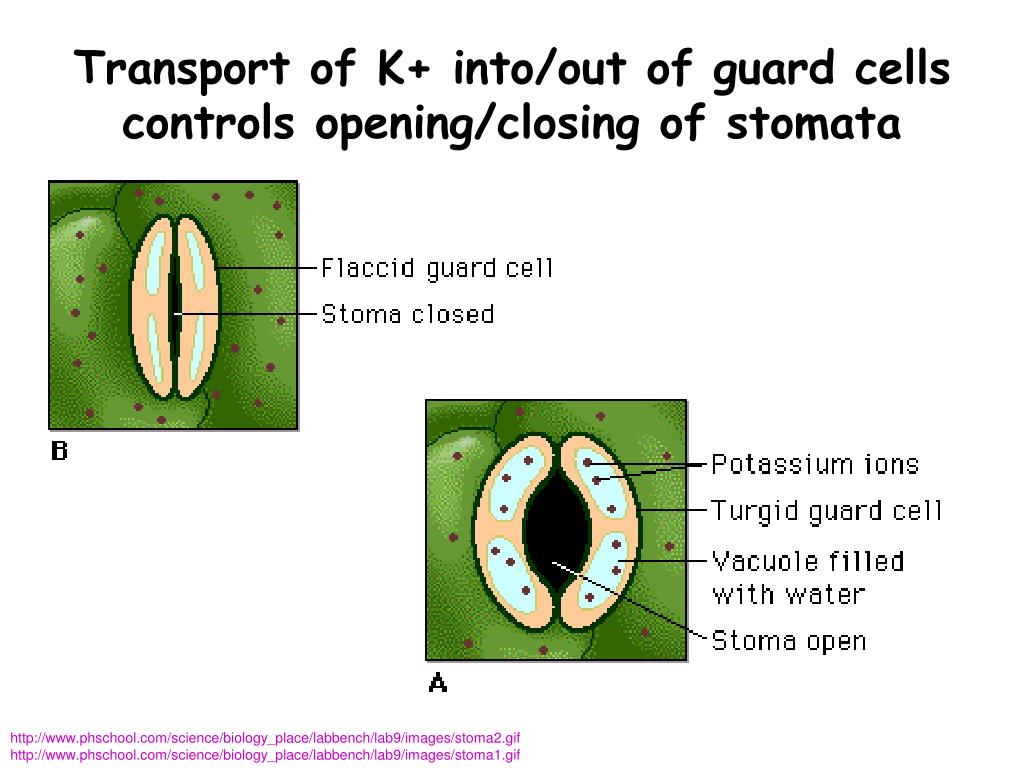 Transport of K+ into/out of guard cells controls opening/closing of stomata

Flaccid guard cell
Stoma closed

B

Potassium ions
Turgid guard cell
Vacuole filled with water
Stoma open

A

http://www.phschool.com/science/biology_place/labbench/lab9/images/stoma2.gif
http://www.phschool.com/science/biology_place/labbench/lab9/images/stoma1.gif